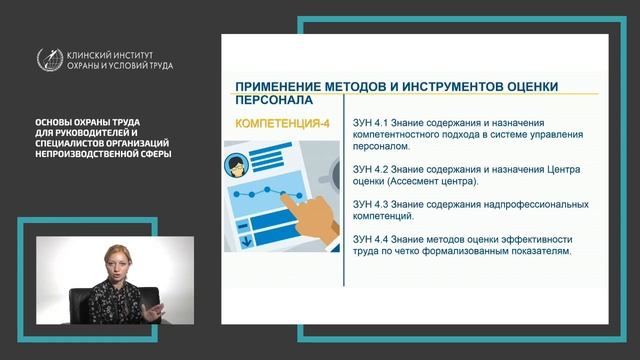 КЛИНСКИЙ ИНСТИТУТ
ОХРАНЫ И УСЛОВИЙ ТРУДА

ОСНОВЫ ОХРАНЫ ТРУДА ДЛЯ РУКОВОДИТЕЛЕЙ И СПЕЦИАЛИСТОВ ОРГАНИЗАЦИЙ НЕПРОИЗВОДСТВЕННОЙ СФЕРЫ

ПРИМЕНЕНИЕ МЕТОДОВ И ИНСТРУМЕНТОВ ОЦЕНКИ ПЕРСОНАЛА

КОМПЕТЕНЦИЯ-4

ЗУН 4.1 Знание содержания и назначения компетентностного подхода в системе управления персоналом.

ЗУН 4.2 Знание содержания и назначения Центра оценки (Ассесмент центра).

ЗУН 4.3 Знание содержания надпрофессиональных компетенций.

ЗУН 4.4 Знание методов оценки эффективности труда по четко формализованным показателям.